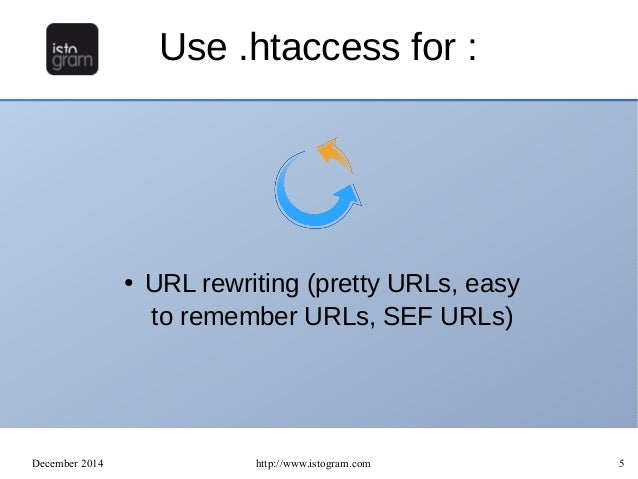 isto
gram

Use .htaccess for :

• URL rewriting (pretty URLs, easy to remember URLs, SEF URLs)

December 2014

http://www.istogram.com

5